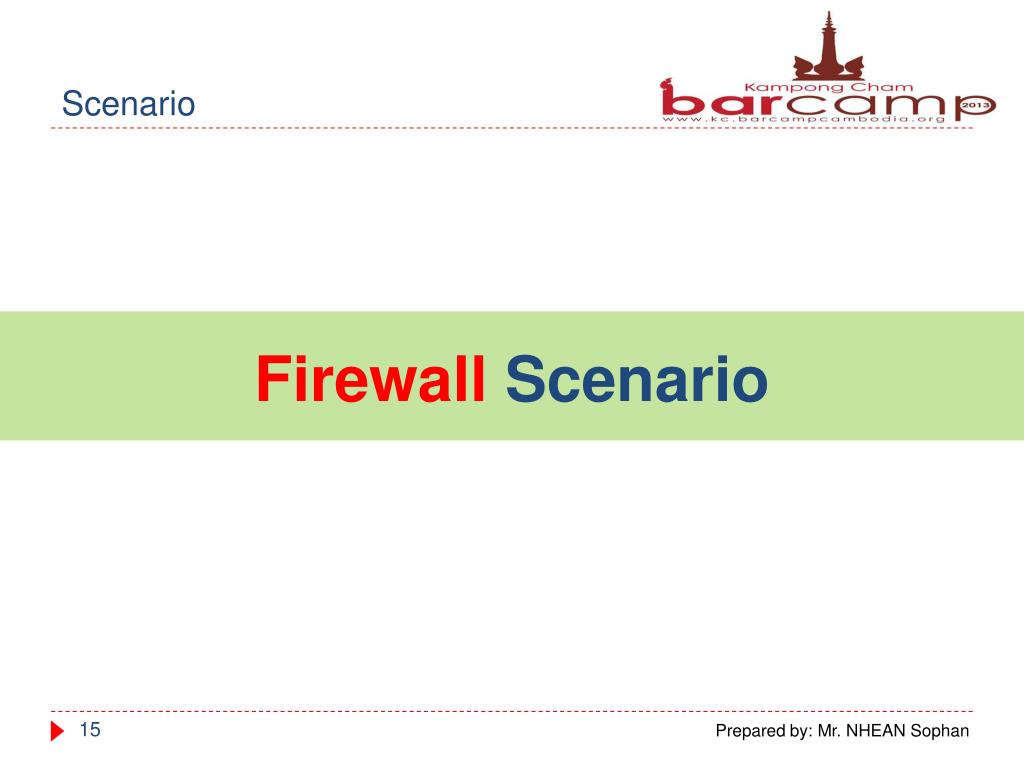 Scenario

Kampong Cham
barcamp 2013
www.kc.barcampcambodia.org

Firewall Scenario

15

Prepared by: Mr. NHEAN Sophan